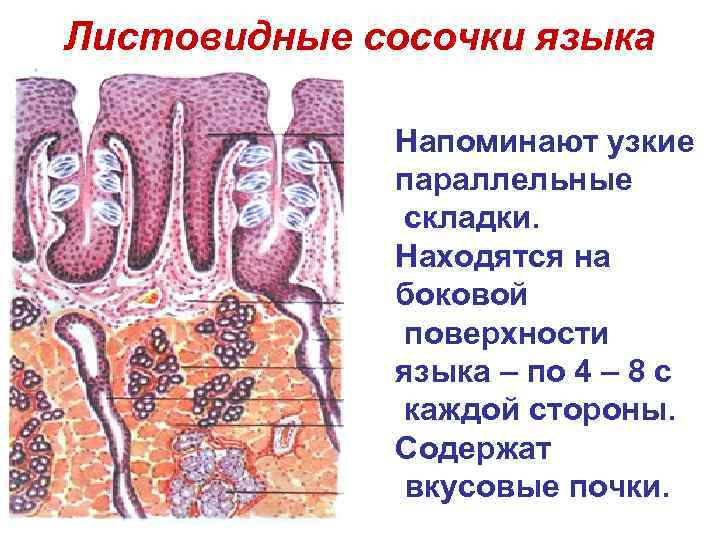 Листовидные сосочки языка

Напоминают узкие параллельные складки.
Находятся на боковой поверхности языка – по 4 – 8 с каждой стороны.
Содержат вкусовые почки.